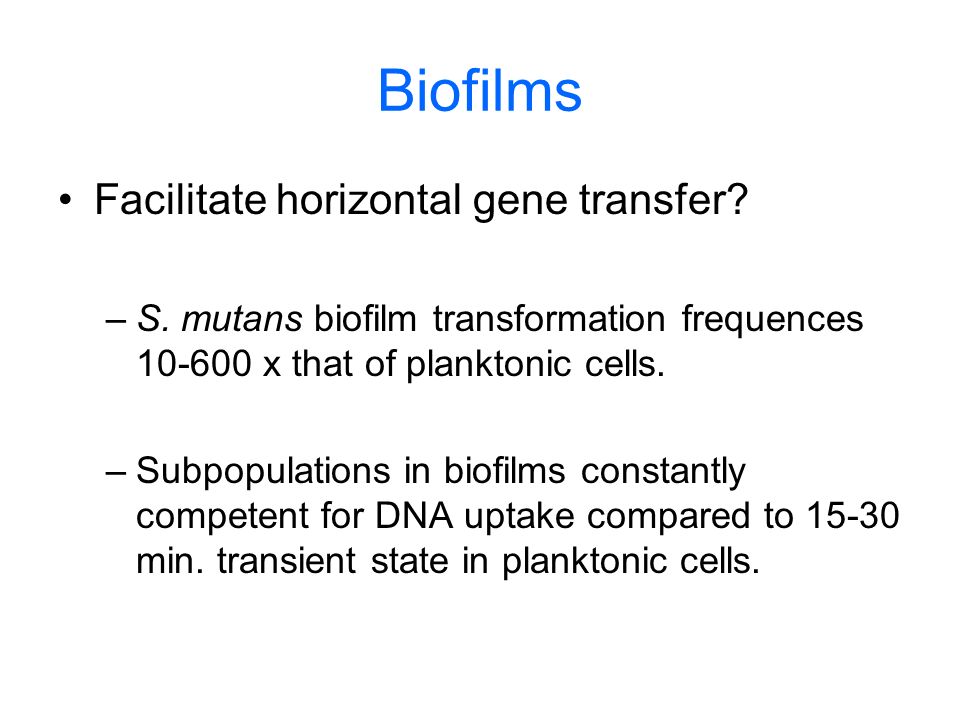 Biofilms

• Facilitate horizontal gene transfer?

– S. mutans biofilm transformation frequences 10-600 x that of planktonic cells.

– Subpopulations in biofilms constantly competent for DNA uptake compared to 15-30 min. transient state in planktonic cells.